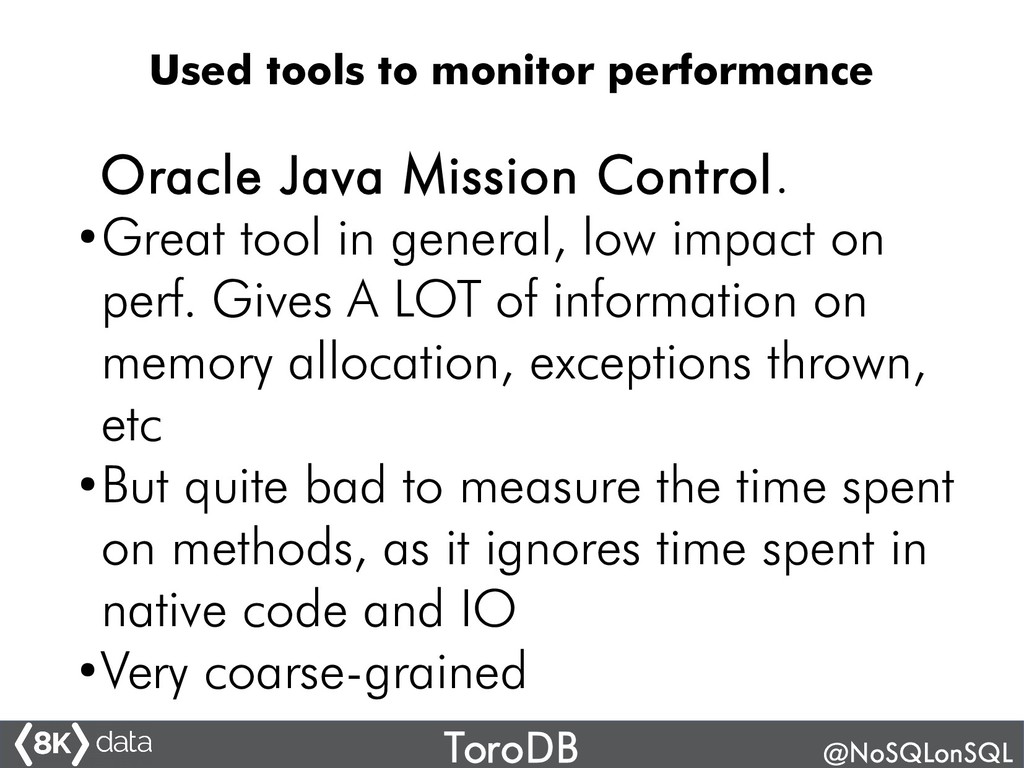 Used tools to monitor performance

Oracle Java Mission Control.

•Great tool in general, low impact on perf. Gives A LOT of information on memory allocation, exceptions thrown, etc
•But quite bad to measure the time spent on methods, as it ignores time spent in native code and IO
•Very coarse-grained

8K data ToroDB @NoSQLonSQL